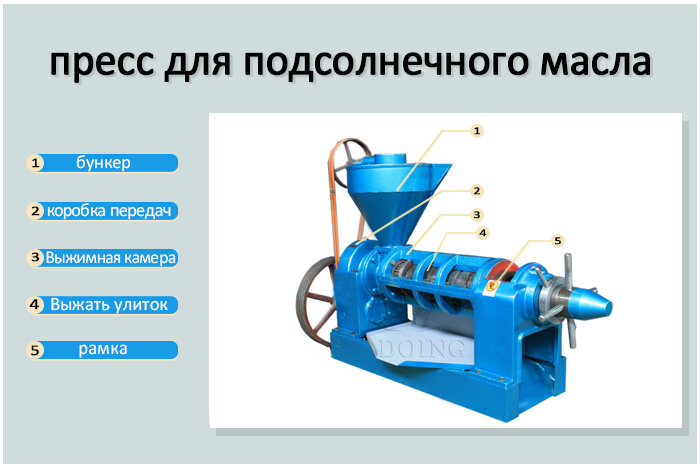 пресс для подсолнечного масла

1 бункер

2 коробка передач

3 Выжимная камера

4 Выжать улиток

5 рамка

1

2

3

4

5

DOING